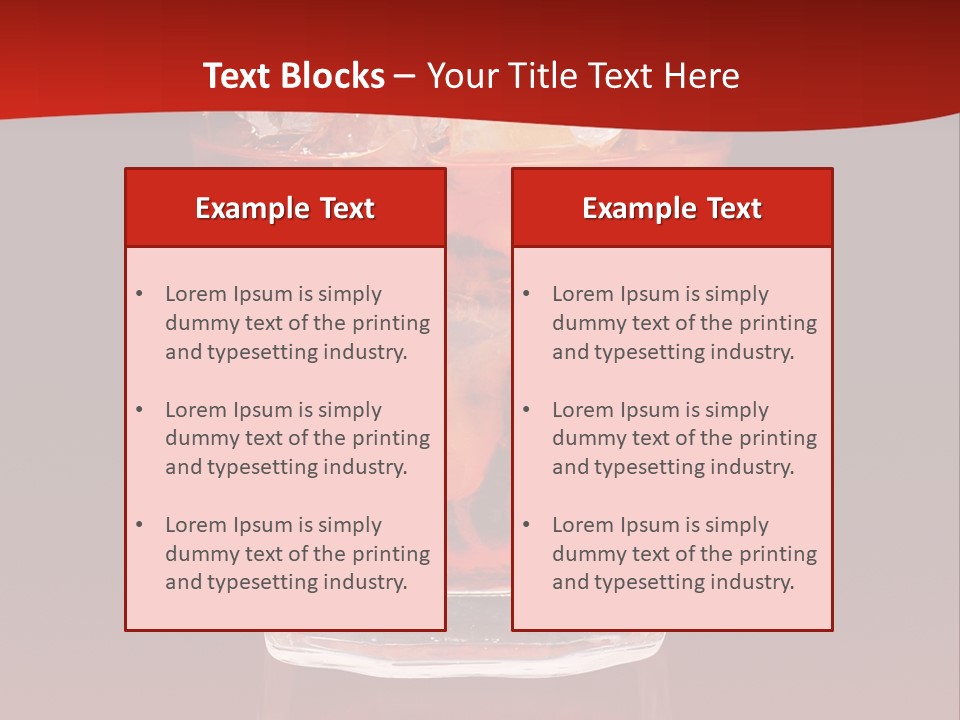 Text Blocks – Your Title Text Here

Example Text

• Lorem Ipsum is simply dummy text of the printing and typesetting industry.

• Lorem Ipsum is simply dummy text of the printing and typesetting industry.

• Lorem Ipsum is simply dummy text of the printing and typesetting industry.

Example Text

• Lorem Ipsum is simply dummy text of the printing and typesetting industry.

• Lorem Ipsum is simply dummy text of the printing and typesetting industry.

• Lorem Ipsum is simply dummy text of the printing and typesetting industry.